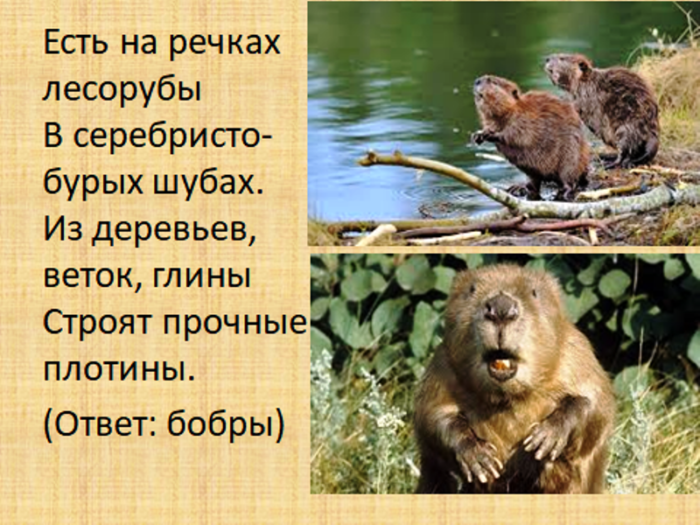 Есть на речках лесорубы
В серебристо-бурых шубах.
Из деревьев, веток, глины
Строят прочные плотины.

(Ответ: бобры)